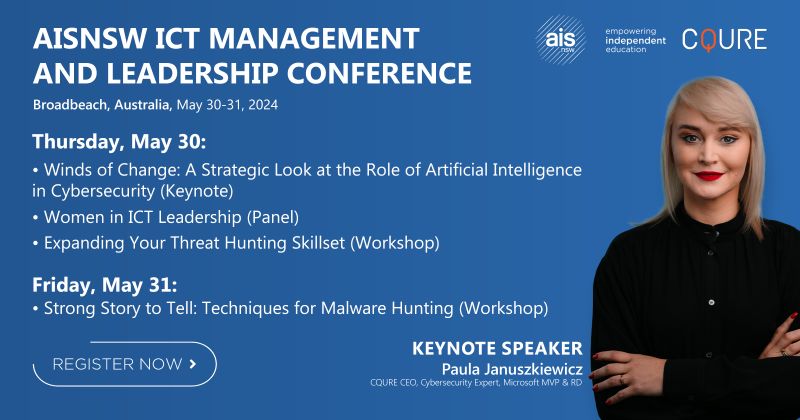 AISNSW ICT MANAGEMENT AND LEADERSHIP CONFERENCE

ais nsw

empowering independent education

CQURE

Broadbeach, Australia, May 30-31, 2024

Thursday, May 30:

• Winds of Change: A Strategic Look at the Role of Artificial Intelligence in Cybersecurity (Keynote)

• Women in ICT Leadership (Panel)

• Expanding Your Threat Hunting Skillset (Workshop)

Friday, May 31:

• Strong Story to Tell: Techniques for Malware Hunting (Workshop)

REGISTER NOW >

KEYNOTE SPEAKER

Paula Januszkiewicz

CQURE CEO, Cybersecurity Expert, Microsoft MVP & RD